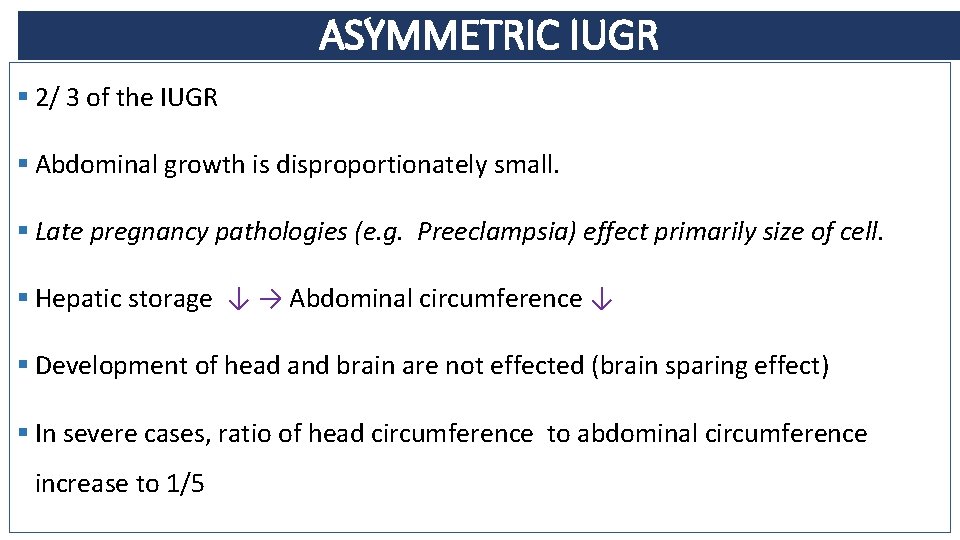 ASYMMETRIC IUGR

▪ 2/ 3 of the IUGR

▪ Abdominal growth is disproportionately small.

▪ Late pregnancy pathologies (e.g. Preeclampsia) effect primarily size of cell.

▪ Hepatic storage ↓ → Abdominal circumference ↓

▪ Development of head and brain are not effected (brain sparing effect)

▪ In severe cases, ratio of head circumference to abdominal circumference increase to 1/5